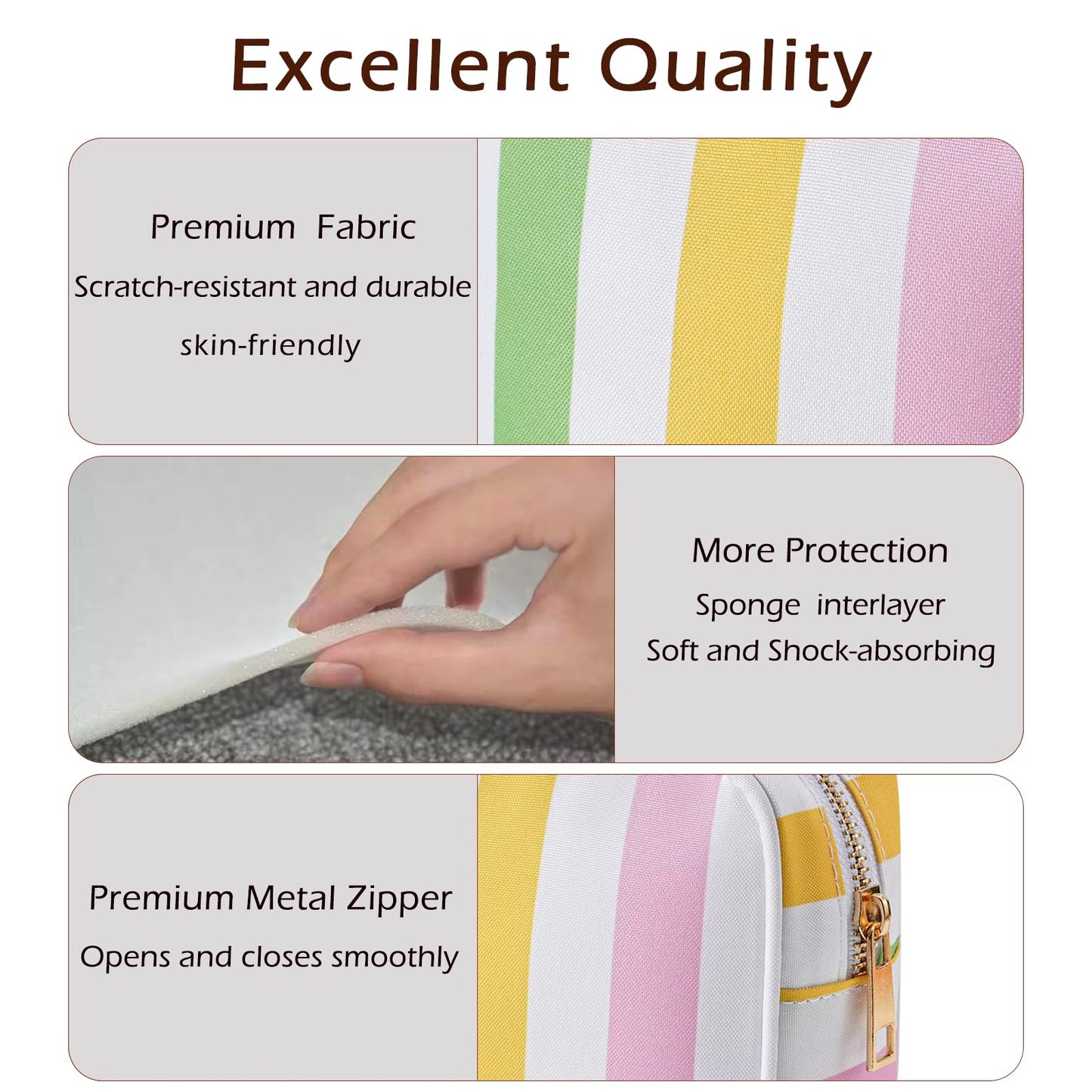 Excellent Quality

Premium Fabric
Scratch-resistant and durable
skin-friendly

More Protection
Sponge interlayer
Soft and Shock-absorbing

Premium Metal Zipper
Opens and closes smoothly